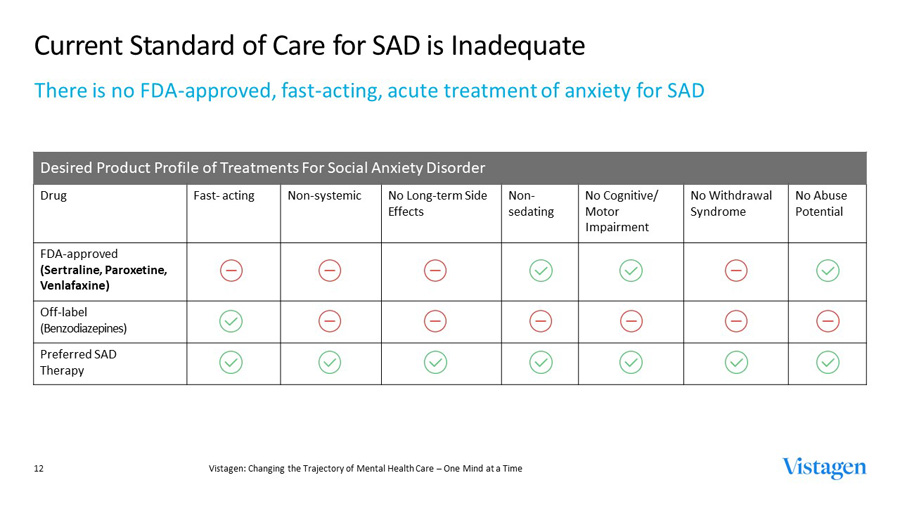 Current Standard of Care for SAD is Inadequate

There is no FDA-approved, fast-acting, acute treatment of anxiety for SAD

Desired Product Profile of Treatments For Social Anxiety Disorder

| Drug | Fast- acting | Non-systemic | No Long-term Side Effects | Non-sedating | No Cognitive/ Motor Impairment | No Withdrawal Syndrome | No Abuse Potential |
|---|---|---|---|---|---|---|---|
| FDA-approved (Sertraline, Paroxetine, Venlafaxine) | ⊖ | ⊖ | ⊖ | ✓ | ✓ | ⊖ | ✓ |
| Off-label (Benzodiazepines) | ✓ | ⊖ | ⊖ | ⊖ | ⊖ | ⊖ | ⊖ |
| Preferred SAD Therapy | ✓ | ✓ | ✓ | ✓ | ✓ | ✓ | ✓ |

12

Vistagen: Changing the Trajectory of Mental Health Care – One Mind at a Time

Vistagen